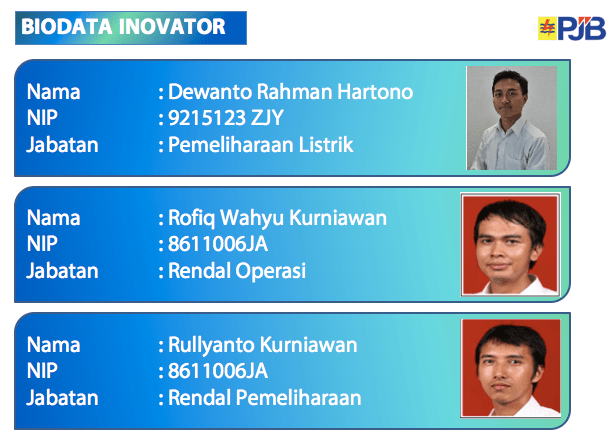 BIODATA INOVATOR

PJB

Nama : Dewanto Rahman Hartono
NIP : 9215123 ZJY
Jabatan : Pemeliharaan Listrik

Nama : Rofiq Wahyu Kurniawan
NIP : 8611006JA
Jabatan : Rendal Operasi

Nama : Rullyanto Kurniawan
NIP : 8611006JA
Jabatan : Rendal Pemeliharaan